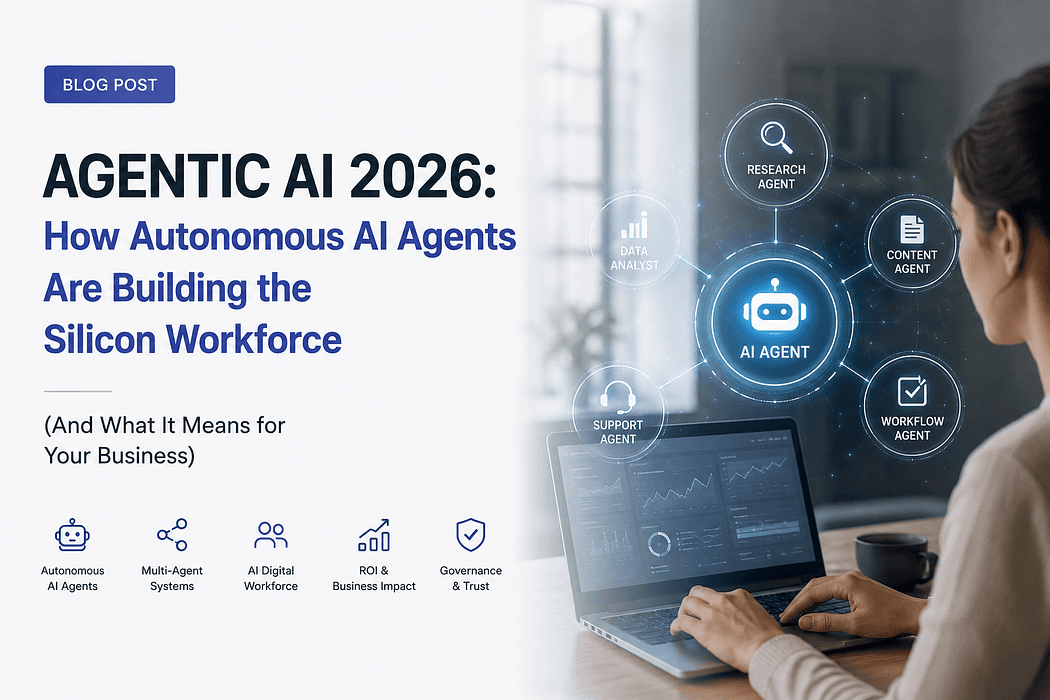 BLOG POST

AGENTIC AI 2026:
How Autonomous AI Agents Are Building the Silicon Workforce

(And What It Means for Your Business)

Autonomous AI Agents

Multi-Agent Systems

AI Digital Workforce

ROI & Business Impact

Governance & Trust

RESEARCH AGENT

DATA ANALYST

CONTENT AGENT

AI AGENT

SUPPORT AGENT

WORKFLOW AGENT